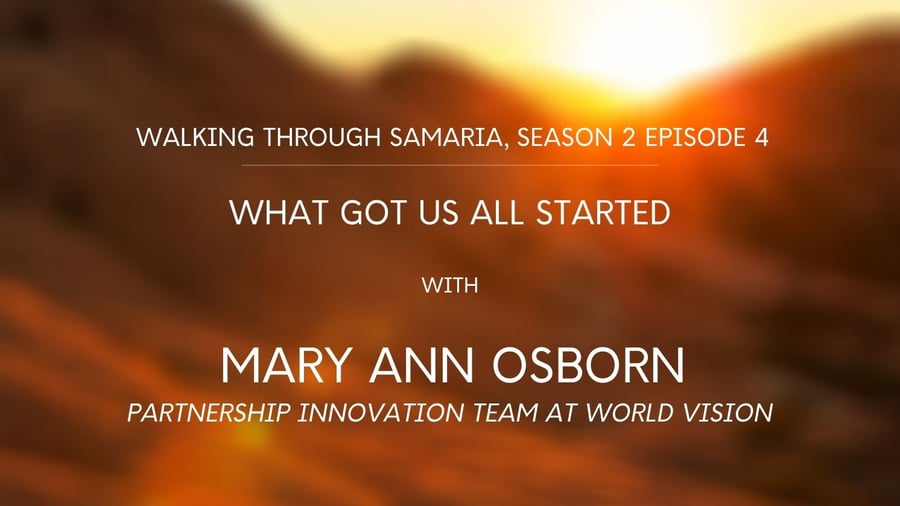 WALKING THROUGH SAMARIA, SEASON 2 EPISODE 4

WHAT GOT US ALL STARTED

WITH

MARY ANN OSBORN

PARTNERSHIP INNOVATION TEAM AT WORLD VISION